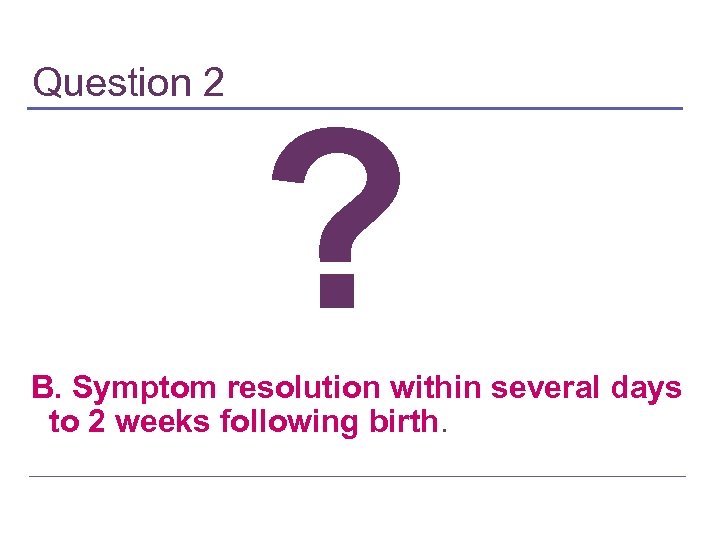 Question 2

?

B. Symptom resolution within several days to 2 weeks following birth.